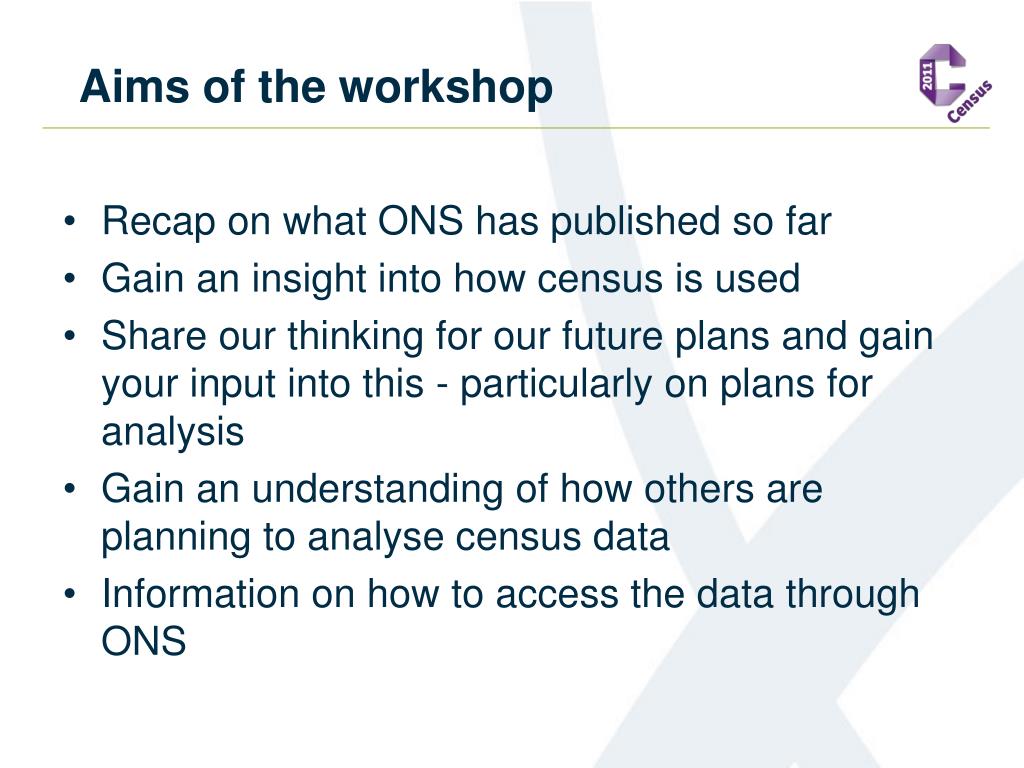 Aims of the workshop

2011 Census

• Recap on what ONS has published so far
• Gain an insight into how census is used
• Share our thinking for our future plans and gain your input into this - particularly on plans for analysis
• Gain an understanding of how others are planning to analyse census data
• Information on how to access the data through ONS